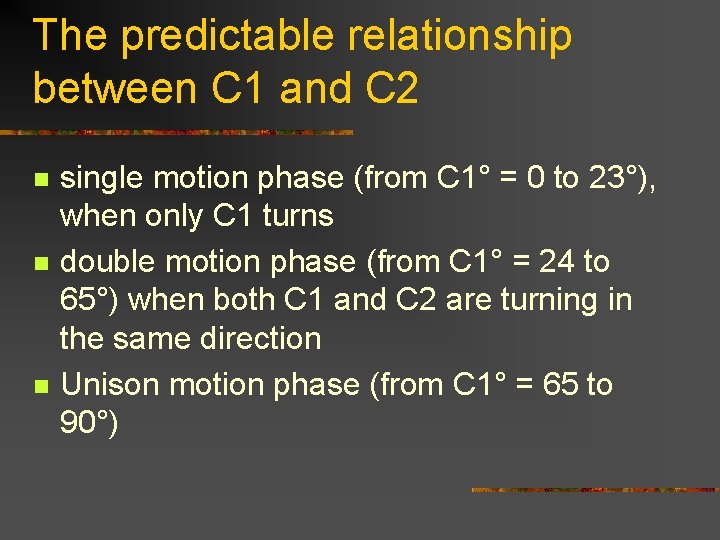 The predictable relationship between C1 and C2

- single motion phase (from C1° = 0 to 23°), when only C1 turns
- double motion phase (from C1° = 24 to 65°) when both C1 and C2 are turning in the same direction
- Unison motion phase (from C1° = 65 to 90°)